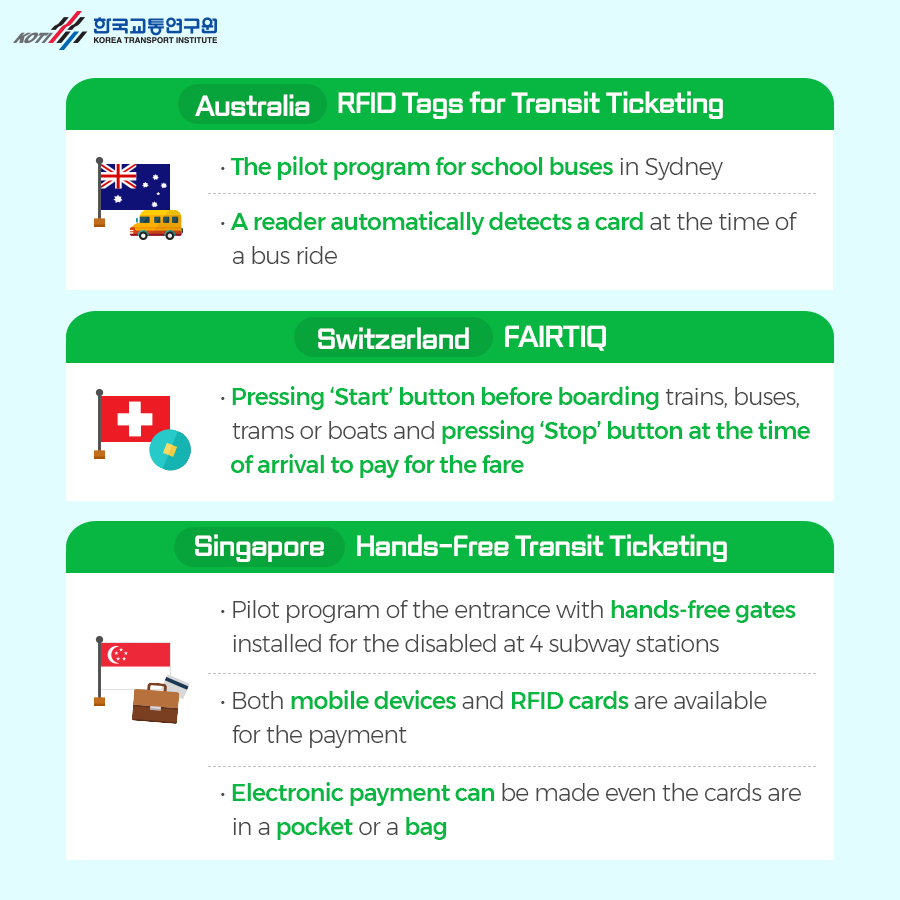 KOTI 한국교통연구원 KOREA TRANSPORT INSTITUTE

Australia RFID Tags for Transit Ticketing

· The pilot program for school buses in Sydney

· A reader automatically detects a card at the time of a bus ride

Switzerland FAIRTIQ

· Pressing 'Start' button before boarding trains, buses, trams or boats and pressing 'Stop' button at the time of arrival to pay for the fare

Singapore Hands-Free Transit Ticketing

· Pilot program of the entrance with hands-free gates installed for the disabled at 4 subway stations

· Both mobile devices and RFID cards are available for the payment

· Electronic payment can be made even the cards are in a pocket or a bag